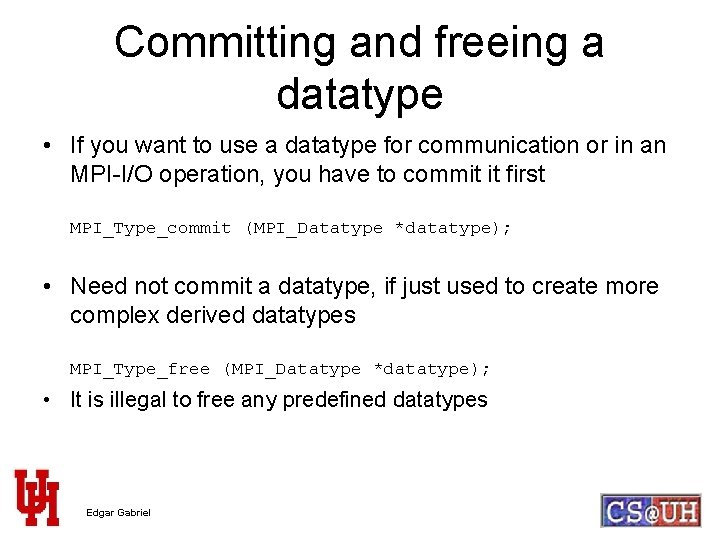 Committing and freeing a datatype

• If you want to use a datatype for communication or in an MPI-I/O operation, you have to commit it first

MPI_Type_commit (MPI_Datatype *datatype);

• Need not commit a datatype, if just used to create more complex derived datatypes

MPI_Type_free (MPI_Datatype *datatype);

• It is illegal to free any predefined datatypes

UH

Edgar Gabriel

CS@UH